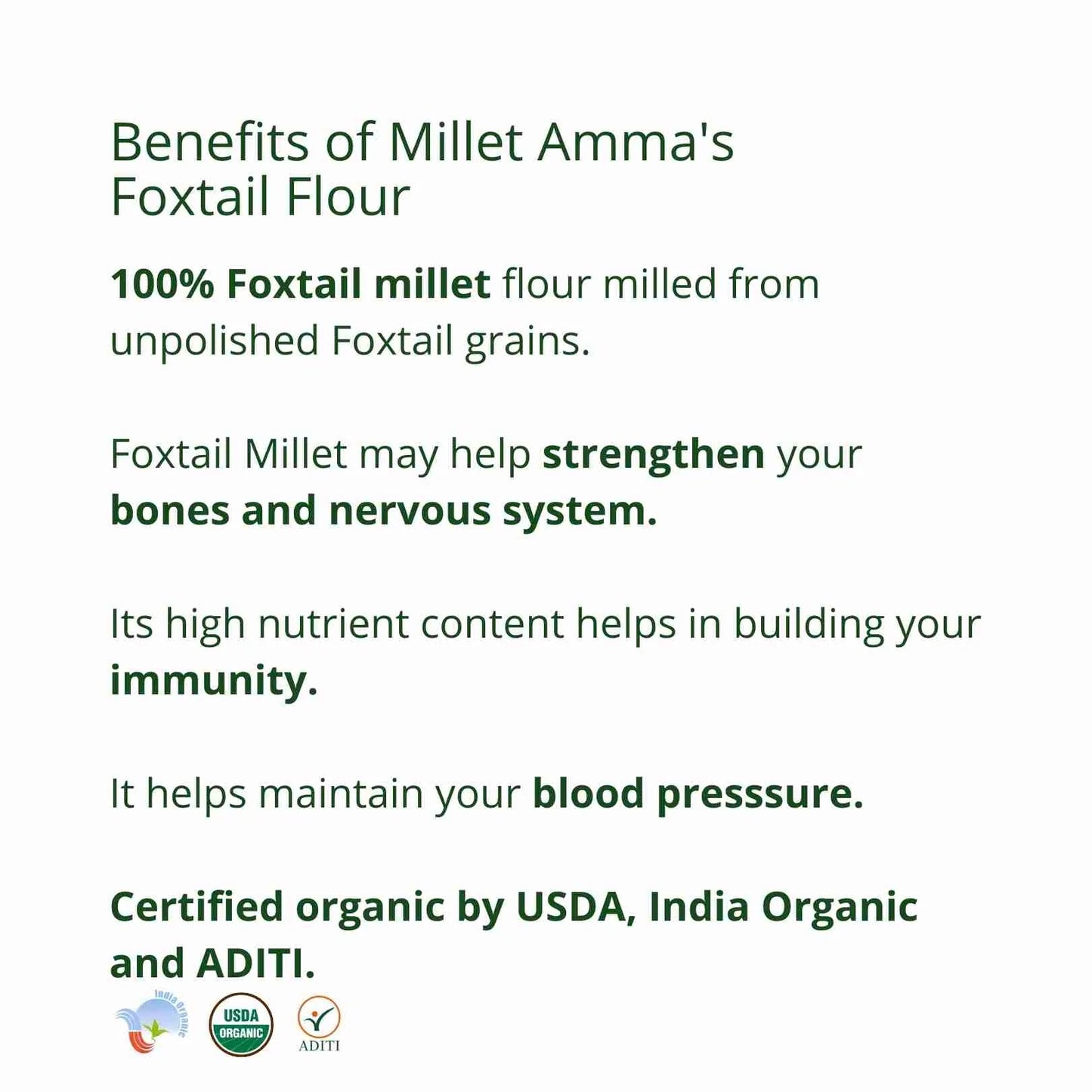 Benefits of Millet Amma's Foxtail Flour

100% Foxtail millet flour milled from unpolished Foxtail grains.

Foxtail Millet may help strengthen your bones and nervous system.

Its high nutrient content helps in building your immunity.

It helps maintain your blood presssure.

Certified organic by USDA, India Organic and ADITI.

India Organic

USDA ORGANIC

ADITI